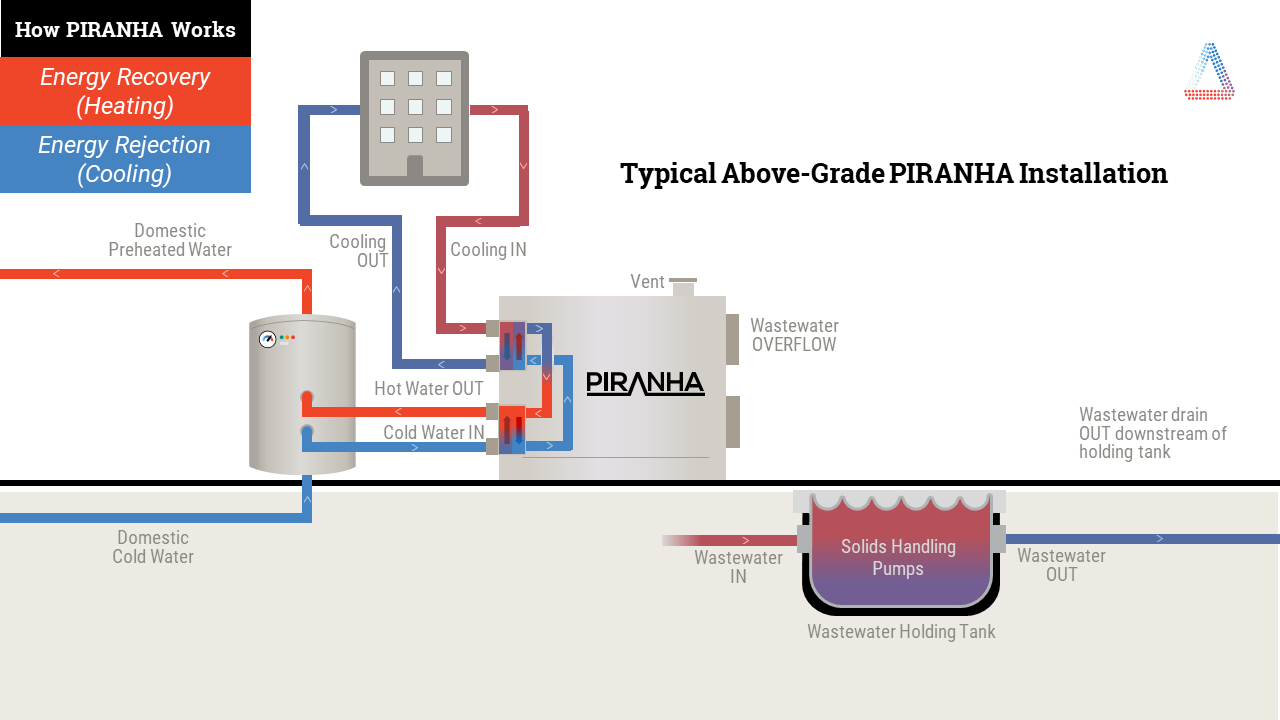 How PIRANHA Works

Energy Recovery (Heating)

Energy Rejection (Cooling)

Typical Above-Grade PIRANHA Installation

Domestic Preheated Water

Cooling OUT

Cooling IN

Vent

Wastewater OVERFLOW

PIRANHA

Hot Water OUT

Cold Water IN

Wastewater drain OUT downstream of holding tank

Domestic Cold Water

Wastewater IN

Solids Handling Pumps

Wastewater OUT

Wastewater Holding Tank